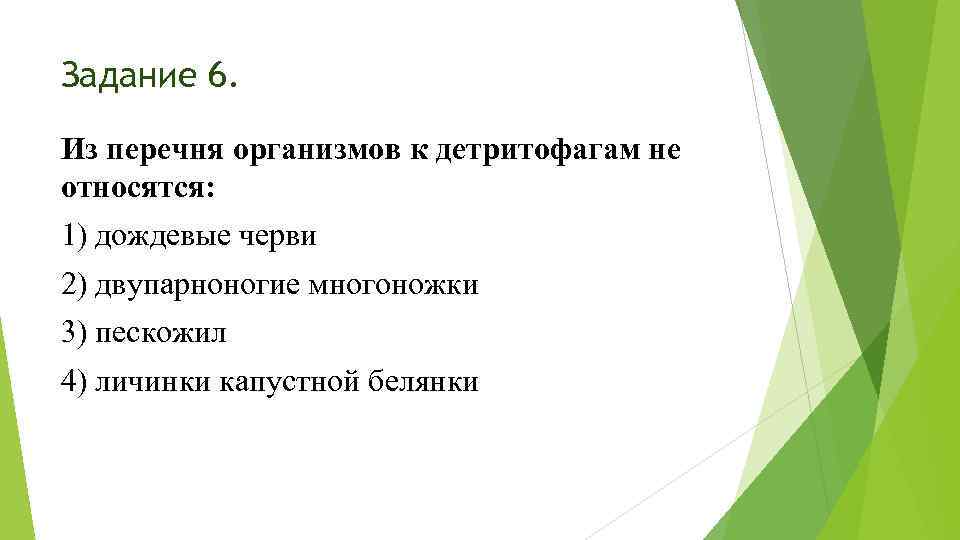 Задание 6.

Из перечня организмов к детритофагам не относятся:

1) дождевые черви

2) двупарноногие многоножки

3) пескожил

4) личинки капустной белянки